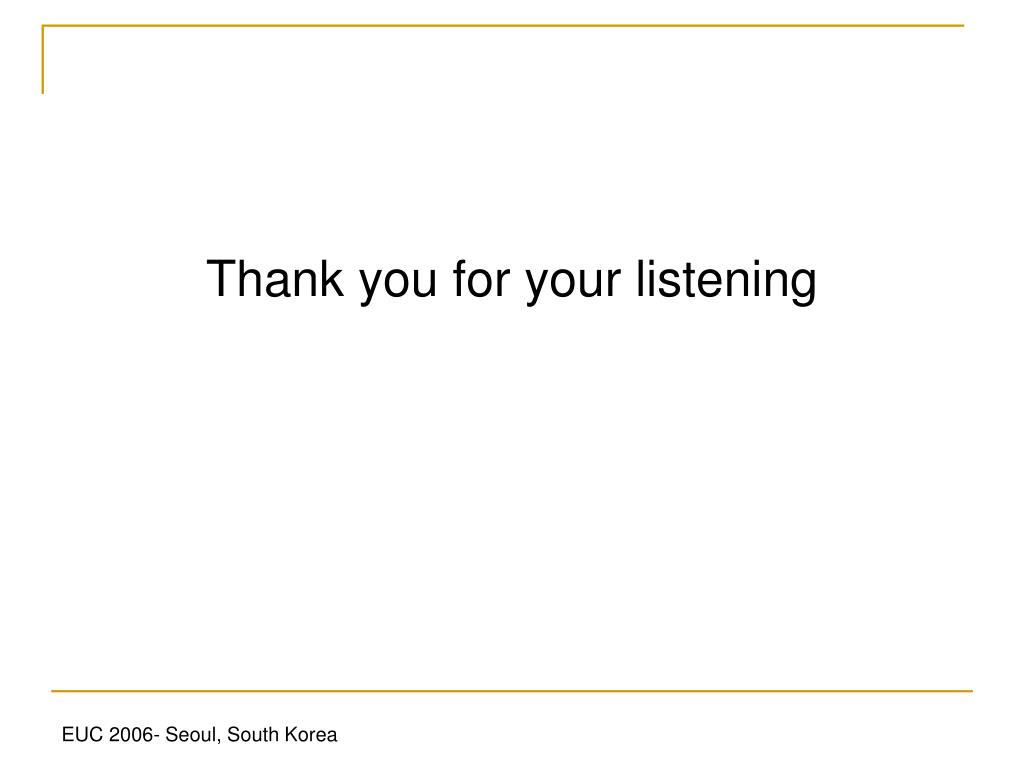 Thank you for your listening

EUC 2006- Seoul, South Korea